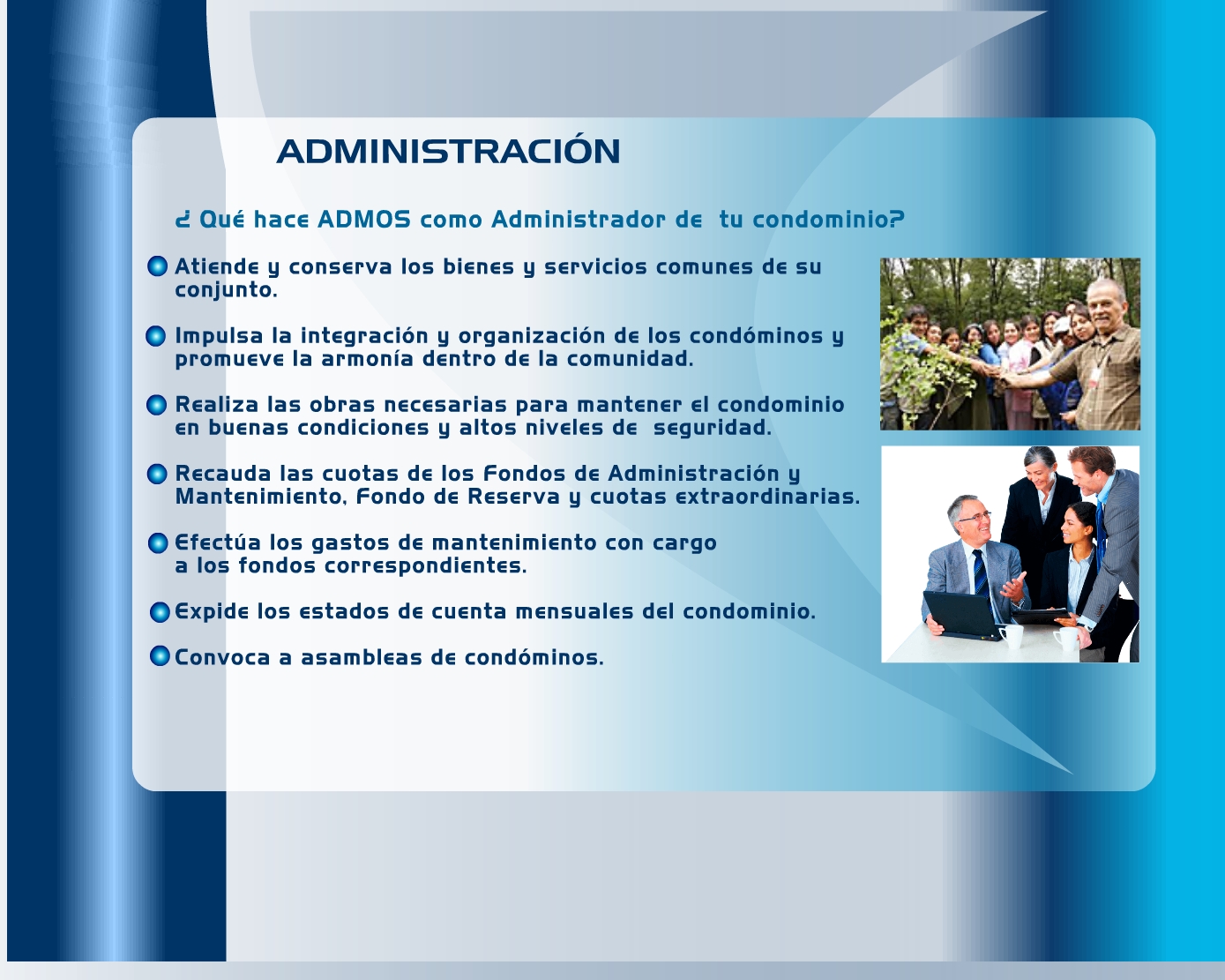 ADMINISTRACIÓN

¿ Qué hace ADMOS como Administrador de tu condominio?

Atiende y conserva los bienes y servicios comunes de su conjunto.

Impulsa la integración y organización de los condóminos y promueve la armonía dentro de la comunidad.

Realiza las obras necesarias para mantener el condominio en buenas condiciones y altos niveles de seguridad.

Recauda las cuotas de los Fondos de Administración y Mantenimiento, Fondo de Reserva y cuotas extraordinarias.

Efectúa los gastos de mantenimiento con cargo a los fondos correspondientes.

Expide los estados de cuenta mensuales del condominio.

Convoca a asambleas de condóminos.